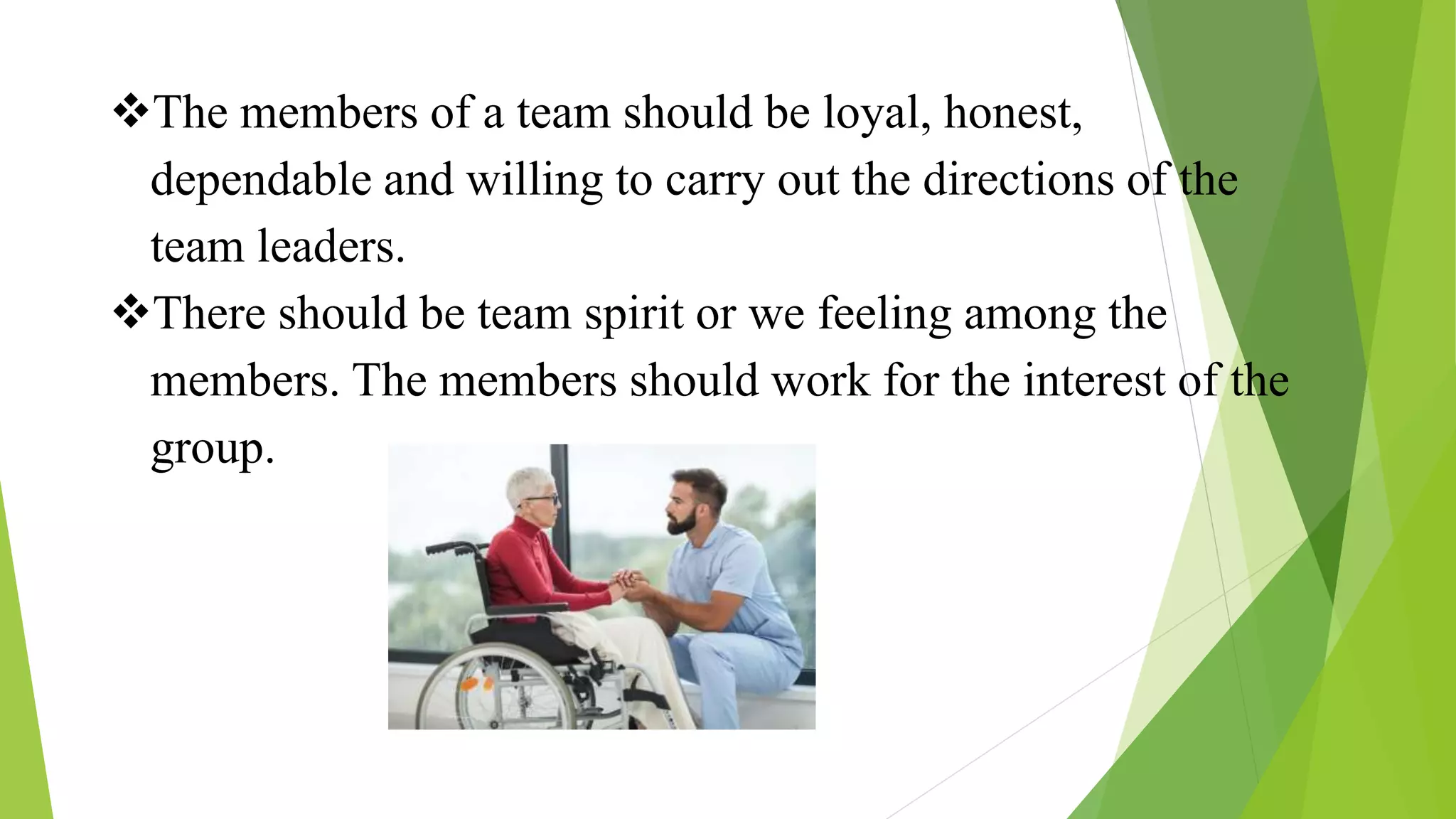 ❖The members of a team should be loyal, honest, dependable and willing to carry out the directions of the team leaders.

❖There should be team spirit or we feeling among the members. The members should work for the interest of the group.